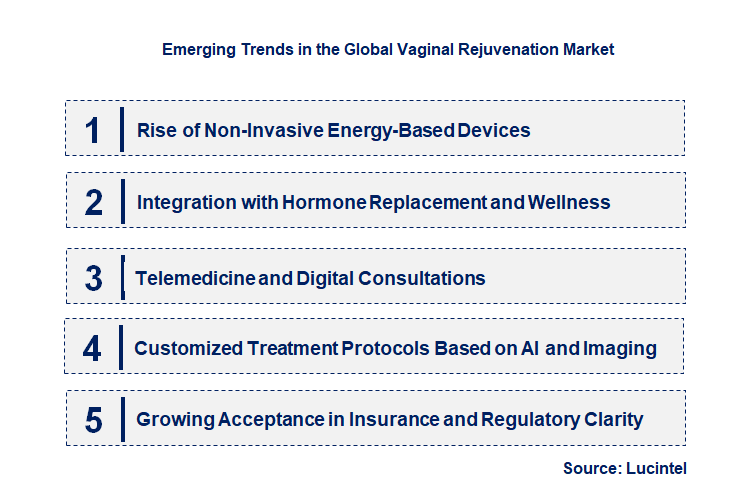 Emerging Trends in the Global Vaginal Rejuvenation Market

1 Rise of Non-Invasive Energy-Based Devices

2 Integration with Hormone Replacement and Wellness

3 Telemedicine and Digital Consultations

4 Customized Treatment Protocols Based on AI and Imaging

5 Growing Acceptance in Insurance and Regulatory Clarity

Source: Lucintel